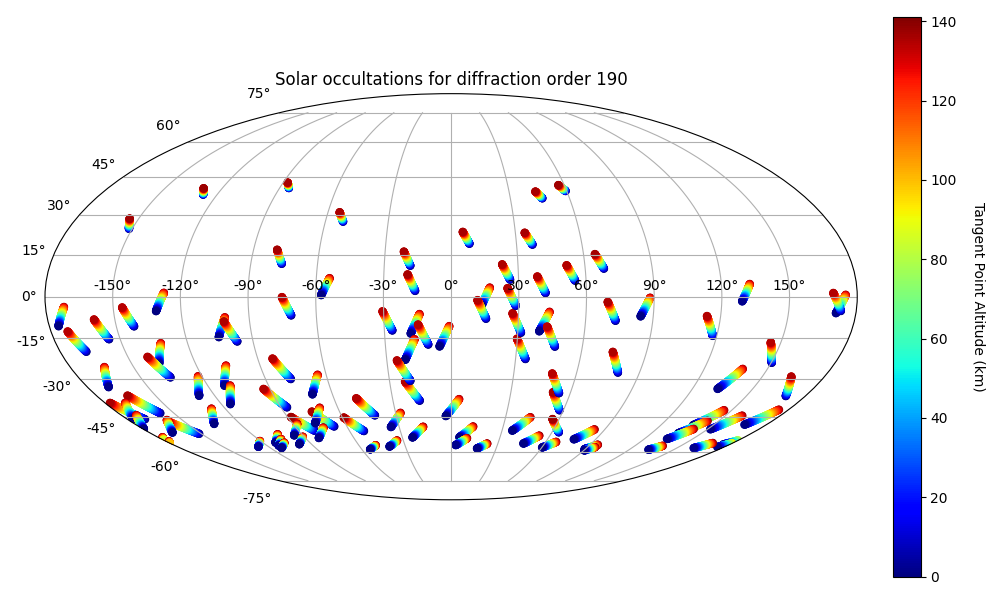 Solar occultations for diffraction order 190

75°
60°
45°
30°
15°
0°
-15°
-30°
-45°
-60°
-75°

-150°
-120°
-90°
-60°
-30°
0°
30°
60°
90°
120°
150°

140
120
100
80
60
40
20
0

Tangent Point Altitude (km)